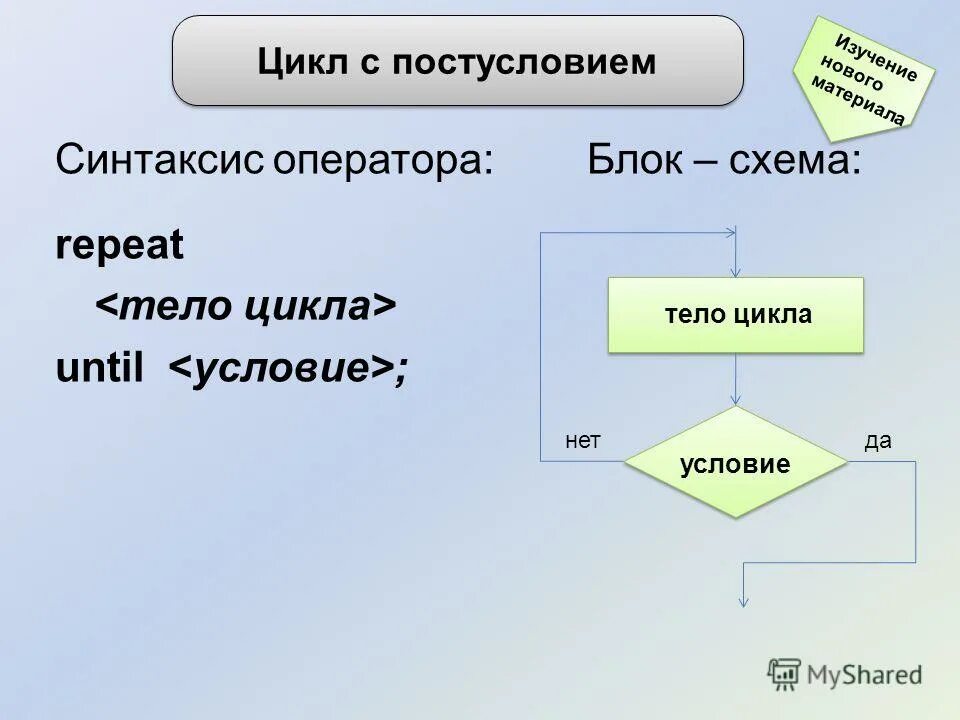 Цикл с постусловием

Изучение нового материала

Синтаксис оператора:

repeat
<тело цикла>
until <условие>;

Блок – схема:

тело цикла

нет

условие

да

MyShared